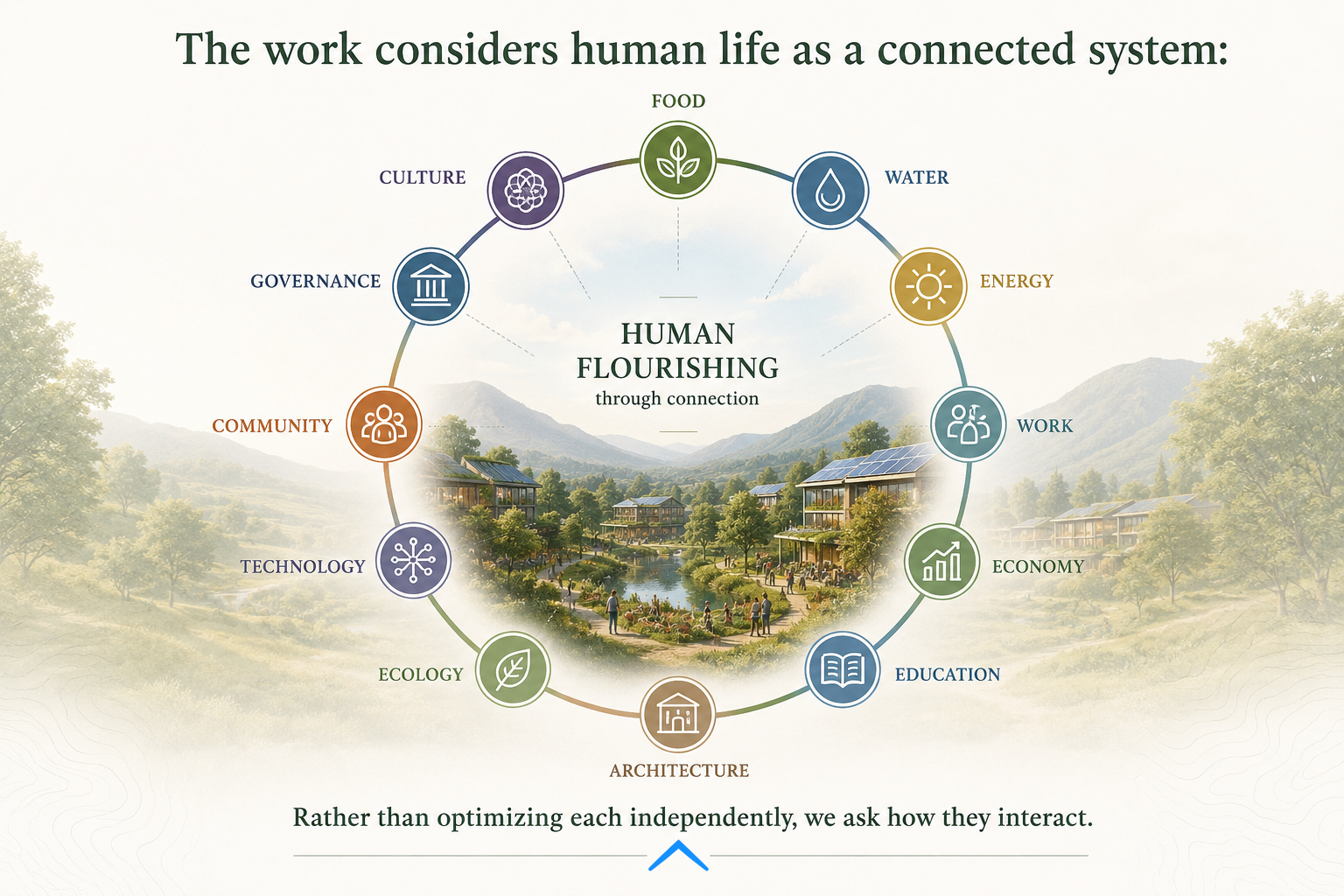 The work considers human life as a connected system:

FOOD

WATER

ENERGY

WORK

ECONOMY

EDUCATION

ARCHITECTURE

ECOLOGY

TECHNOLOGY

COMMUNITY

GOVERNANCE

CULTURE

HUMAN FLOURISHING
through connection

Rather than optimizing each independently, we ask how they interact.